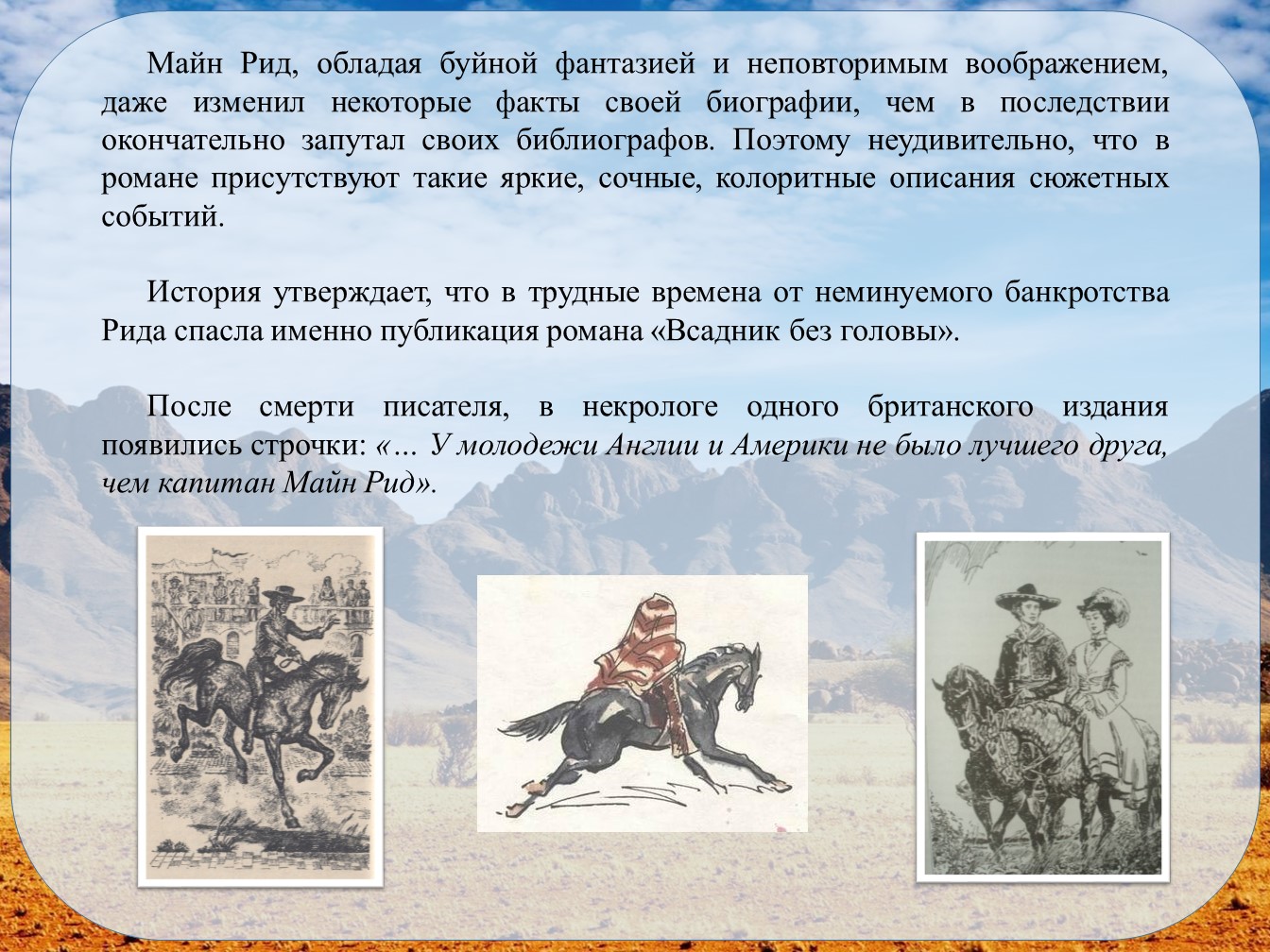 Майн Рид, обладая буйной фантазией и неповторимым воображением, даже изменил некоторые факты своей биографии, чем в последствии окончательно запутал своих библиографов. Поэтому неудивительно, что в романе присутствуют такие яркие, сочные, колоритные описания сюжетных событий.

История утверждает, что в трудные времена от неминуемого банкротства Рида спасла именно публикация романа «Всадник без головы».

После смерти писателя, в некрологе одного британского издания появились строчки: «… У молодежи Англии и Америки не было лучшего друга, чем капитан Майн Рид».